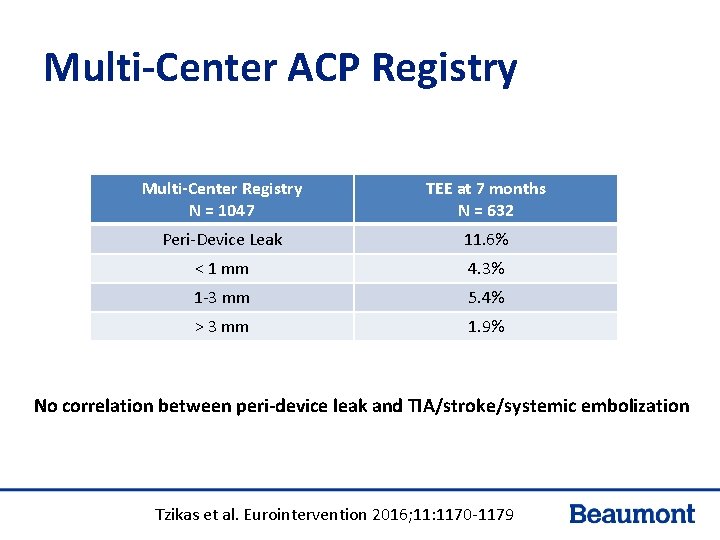 Multi-Center ACP Registry

| Multi-Center Registry N = 1047 | TEE at 7 months N = 632 |
|---|---|
| Peri-Device Leak | 11.6% |
| < 1 mm | 4.3% |
| 1-3 mm | 5.4% |
| > 3 mm | 1.9% |

No correlation between peri-device leak and TIA/stroke/systemic embolization

Tzikas et al. Eurointervention 2016;11:1170-1179

Beaumont